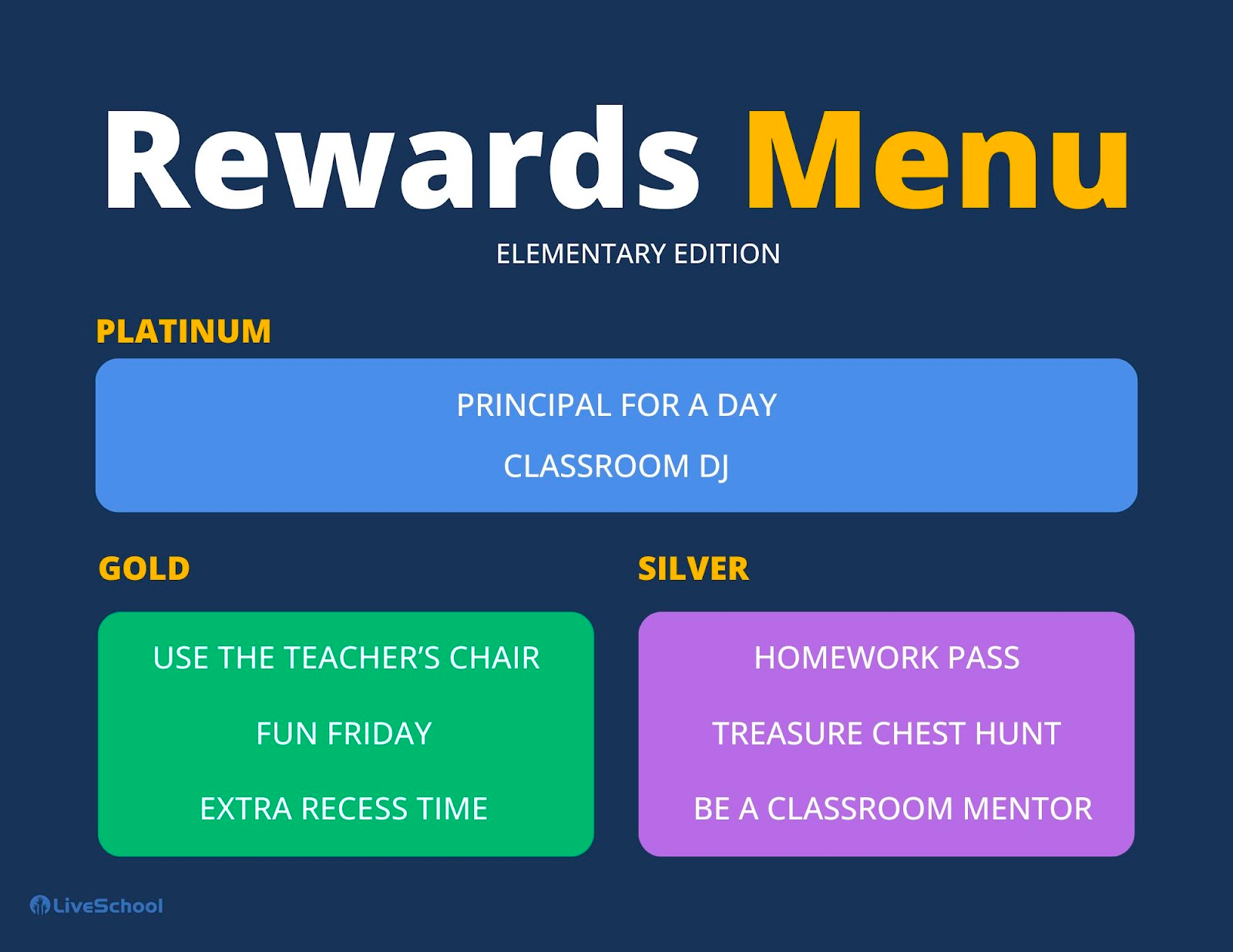 Rewards Menu

ELEMENTARY EDITION

PLATINUM

PRINCIPAL FOR A DAY

CLASSROOM DJ

GOLD

USE THE TEACHER'S CHAIR

FUN FRIDAY

EXTRA RECESS TIME

SILVER

HOMEWORK PASS

TREASURE CHEST HUNT

BE A CLASSROOM MENTOR

LiveSchool